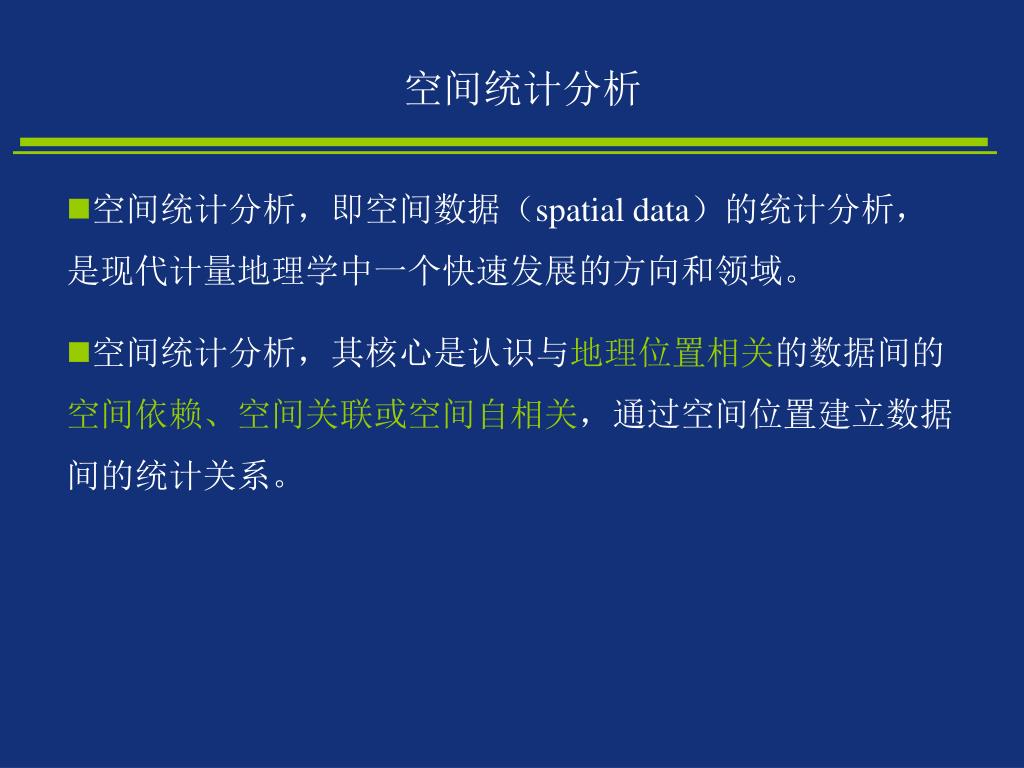 空间统计分析

■空间统计分析，即空间数据（spatial data）的统计分析，是现代计量地理学中一个快速发展的方向和领域。

■空间统计分析，其核心是认识与地理位置相关的数据间的空间依赖、空间关联或空间自相关，通过空间位置建立数据间的统计关系。